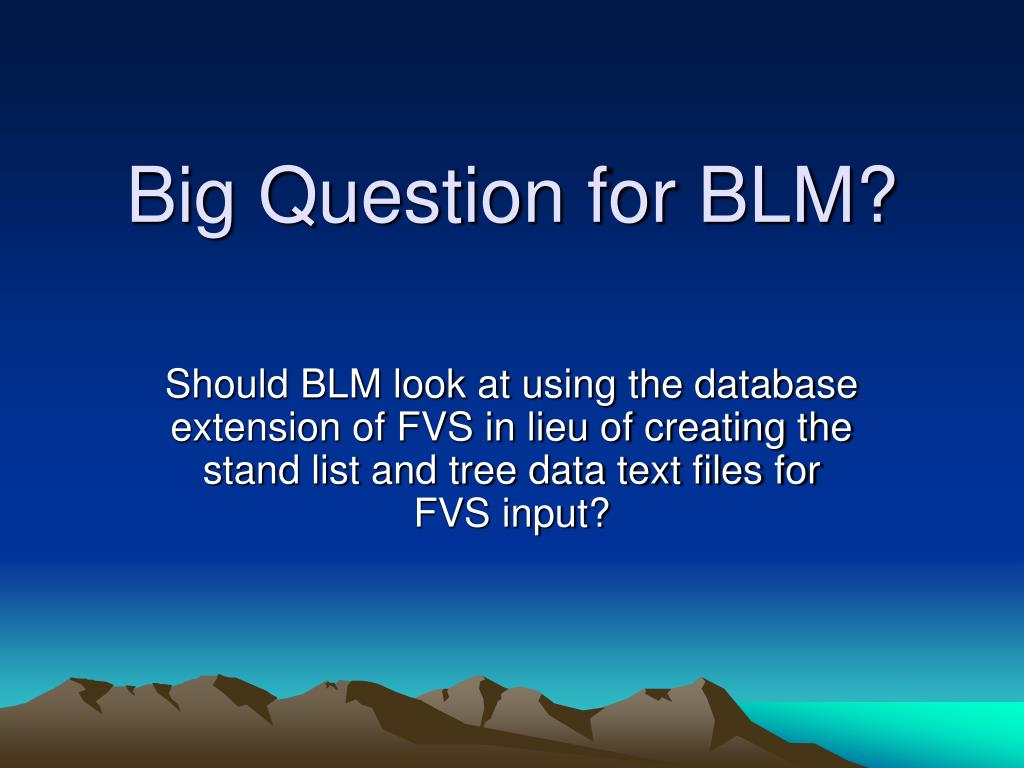 Big Question for BLM?

Should BLM look at using the database extension of FVS in lieu of creating the stand list and tree data text files for FVS input?